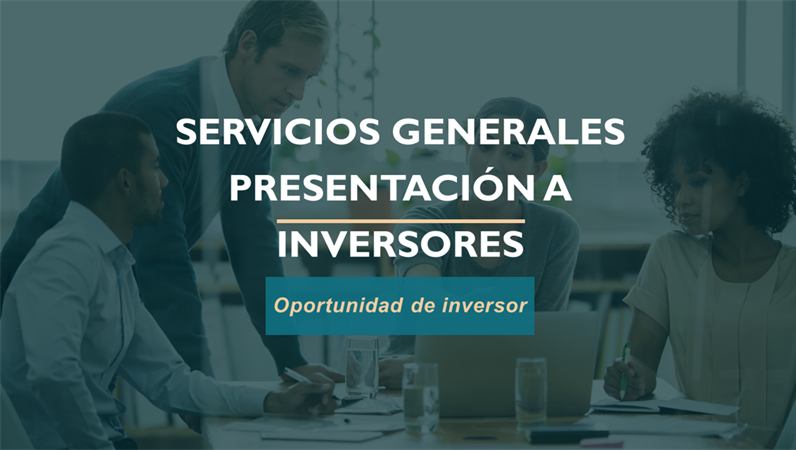 SERVICIOS GENERALES
PRESENTACIÓN A
INVERSORES

Oportunidad de inversor